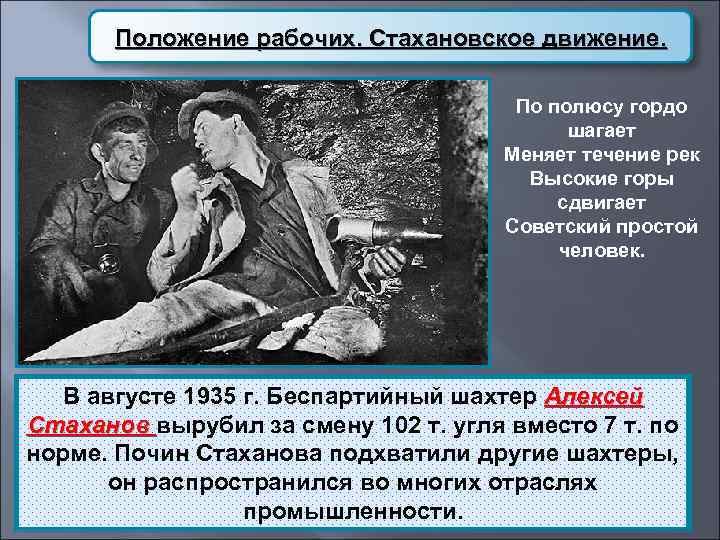 Положение рабочих. Стахановское движение.

По полюсу гордо шагает
Меняет течение рек
Высокие горы сдвигает
Советский простой человек.

В августе 1935 г. Беспартийный шахтер Алексей Стаханов вырубил за смену 102 т. угля вместо 7 т. по норме. Почин Стаханова подхватили другие шахтеры, он распространился во многих отраслях промышленности.